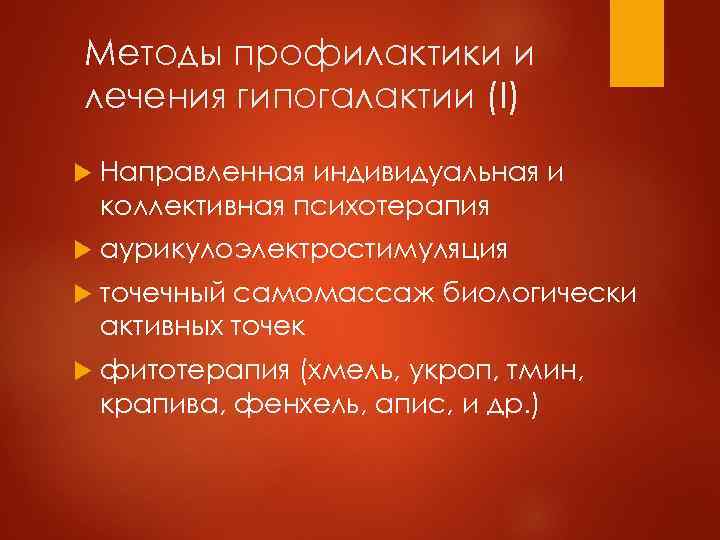 Методы профилактики и лечения гипогалактии (I)

Направленная индивидуальная и коллективная психотерапия

аурикулоэлектростимуляция

точечный самомассаж биологически активных точек

фитотерапия (хмель, укроп, тмин, крапива, фенхель, апис, и др.)